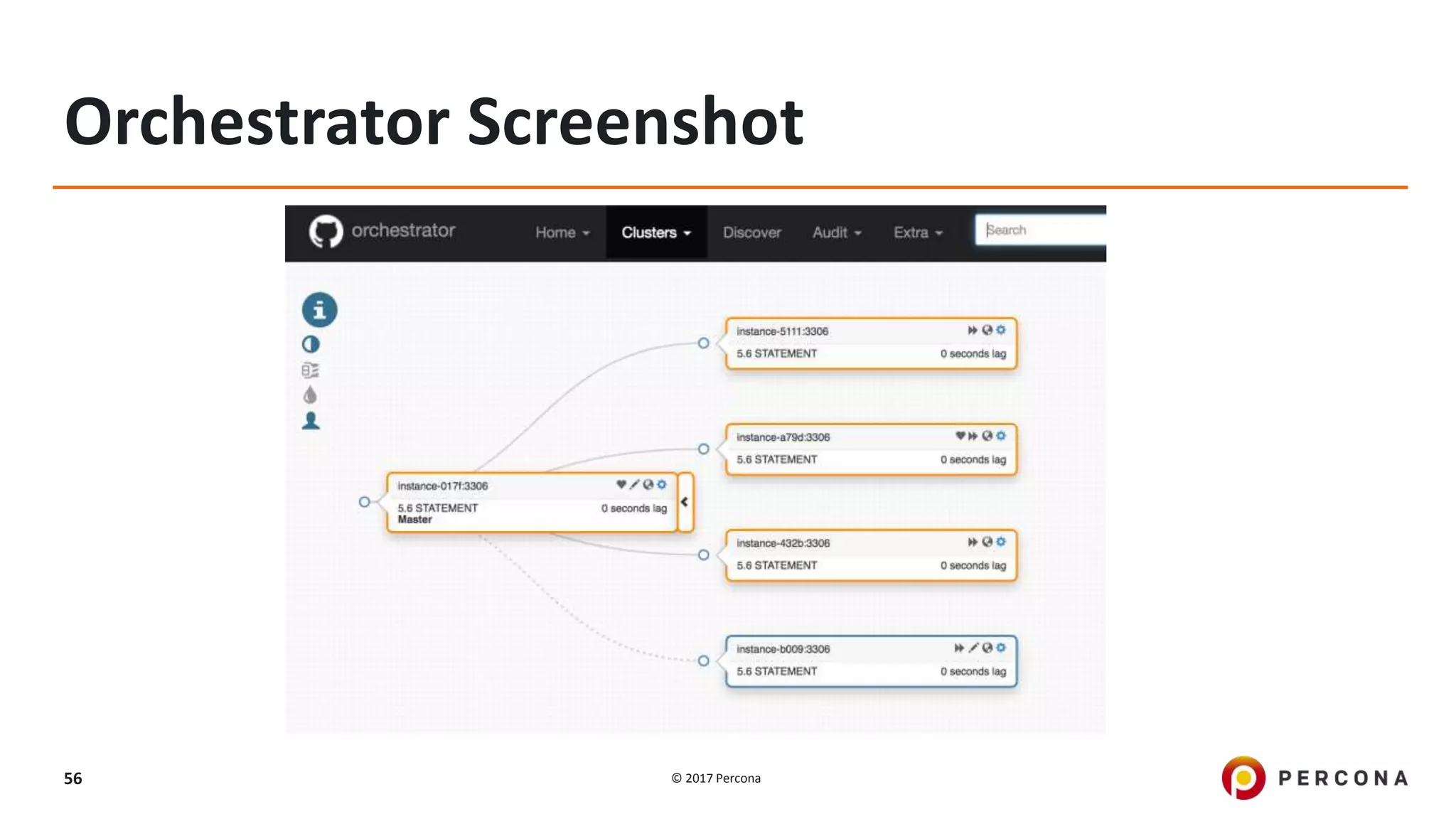 Orchestrator Screenshot

orchestrator Home Clusters Discover Audit Extra Search

instance-5111:3306
5.6 STATEMENT 0 seconds lag

instance-a79d:3306
5.6 STATEMENT 0 seconds lag

instance-017f:3306
5.6 STATEMENT 0 seconds lag
Master

instance-432b:3306
5.6 STATEMENT 0 seconds lag

instance-b009:3306
5.6 STATEMENT 0 seconds lag

56

© 2017 Percona

PERCONA